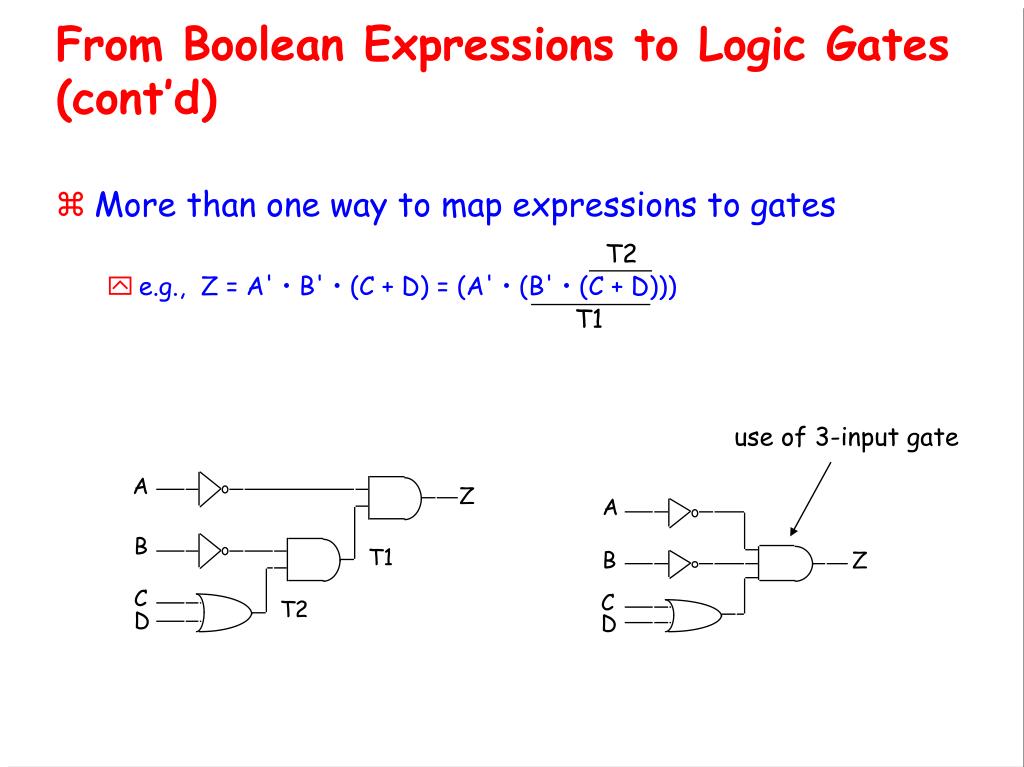 From Boolean Expressions to Logic Gates (cont'd)

⌘ More than one way to map expressions to gates

T2

e.g., Z = A' • B' • (C + D) = (A' • (B' • (C + D)))

T1

use of 3-input gate

A

B

C

D

Z

T1

T2

A

B

C

D

Z